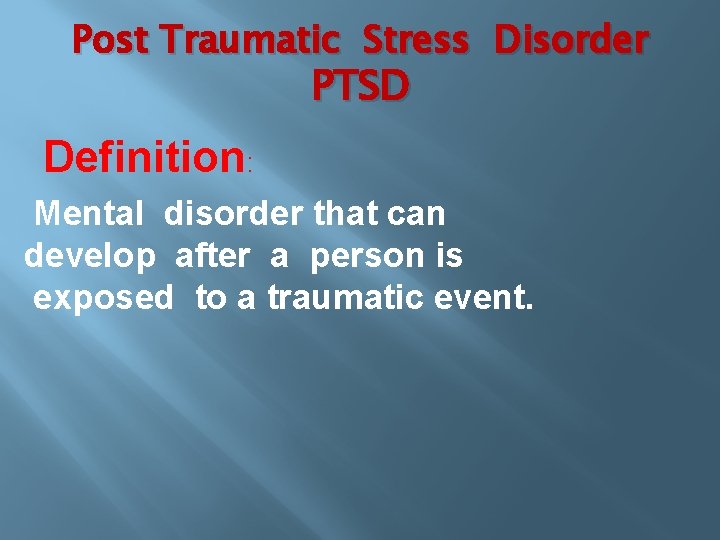 Post Traumatic Stress Disorder
PTSD

Definition:

Mental disorder that can develop after a person is exposed to a traumatic event.